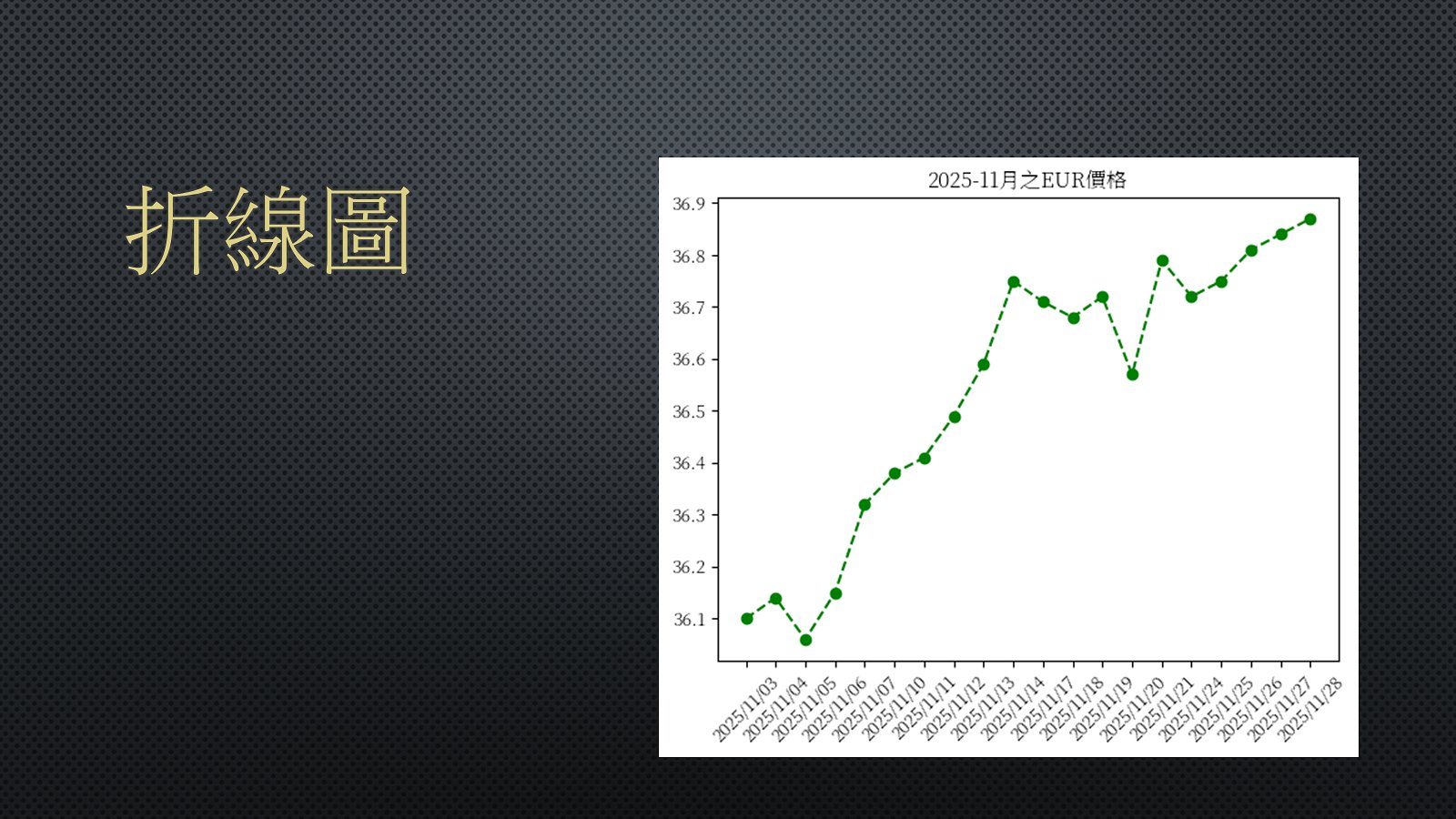 折線圖

2025-11月之EUR價格

36.9
36.8
36.7
36.6
36.5
36.4
36.3
36.2
36.1

2025/11/03
2025/11/04
2025/11/05
2025/11/06
2025/11/07
2025/11/10
2025/11/11
2025/11/12
2025/11/13
2025/11/14
2025/11/17
2025/11/18
2025/11/19
2025/11/20
2025/11/21
2025/11/24
2025/11/25
2025/11/26
2025/11/27
2025/11/28